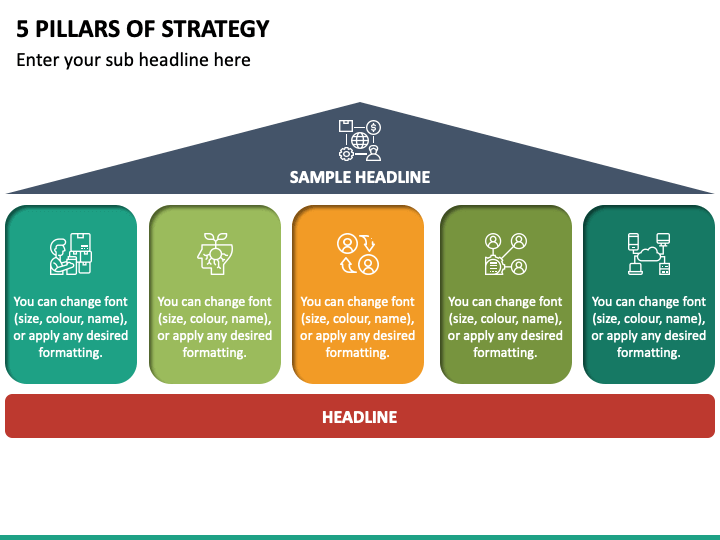 5 PILLARS OF STRATEGY

Enter your sub headline here

SAMPLE HEADLINE

You can change font (size, colour, name), or apply any desired formatting.

You can change font (size, colour, name), or apply any desired formatting.

You can change font (size, colour, name), or apply any desired formatting.

You can change font (size, colour, name), or apply any desired formatting.

You can change font (size, colour, name), or apply any desired formatting.

HEADLINE